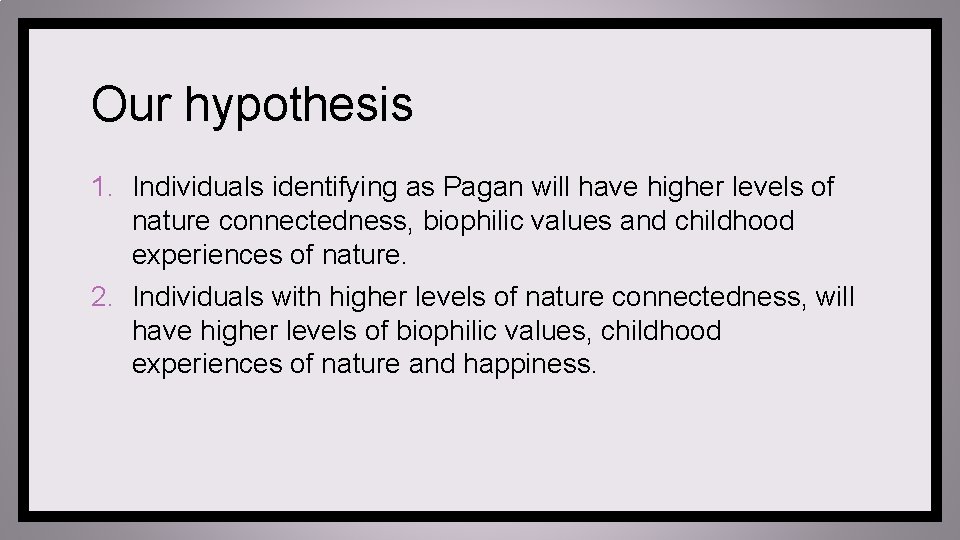 Our hypothesis

1. Individuals identifying as Pagan will have higher levels of nature connectedness, biophilic values and childhood experiences of nature.
2. Individuals with higher levels of nature connectedness, will have higher levels of biophilic values, childhood experiences of nature and happiness.